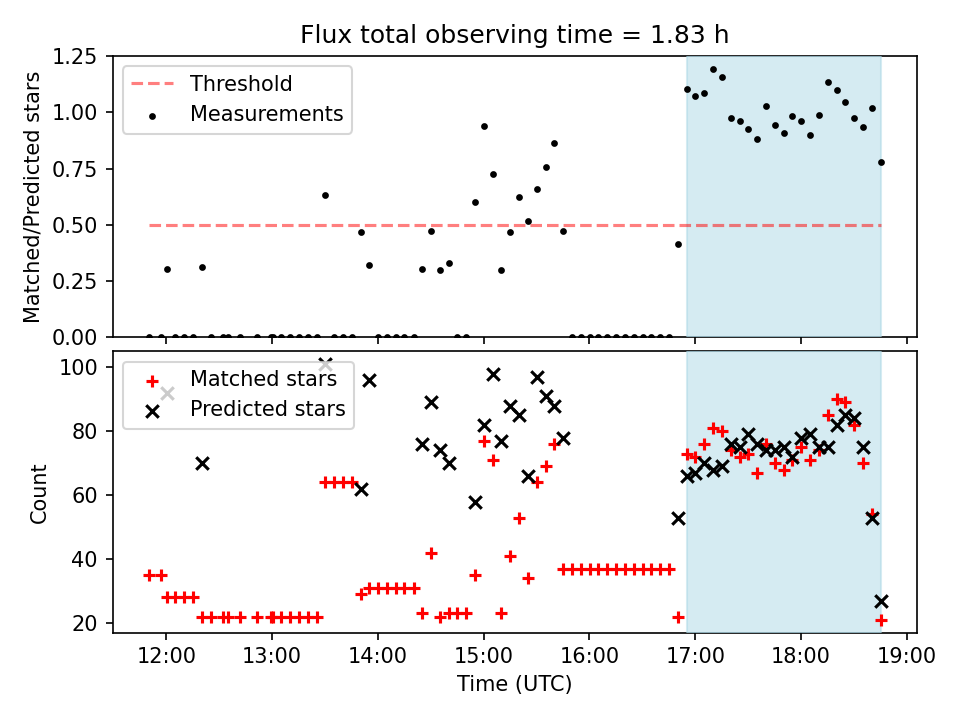 Flux total observing time = 1.83 h

Matched/Predicted stars

1.25
1.00
0.75
0.50
0.25
0.00

Threshold
Measurements

Count

100
80
60
40
20

Matched stars
Predicted stars

12:00
13:00
14:00
15:00
16:00
17:00
18:00
19:00

Time (UTC)